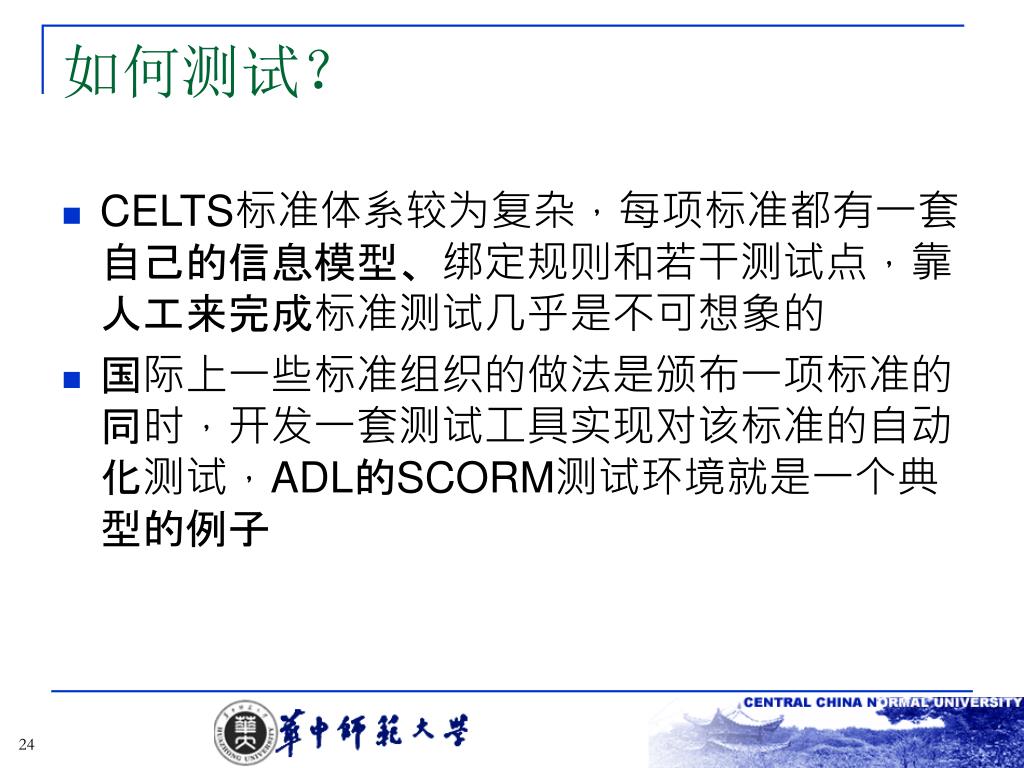 如何测试？

CELTS标准体系较为复杂，每项标准都有一套自己的信息模型、绑定规则和若干测试点，靠人工来完成标准测试几乎是不可想象的

国际上一些标准组织的做法是颁布一项标准的同时，开发一套测试工具实现对该标准的自动化测试，ADL的SCORM测试环境就是一个典型的例子

24

華中師範大學

CENTRAL CHINA NORMAL UNIVERSITY